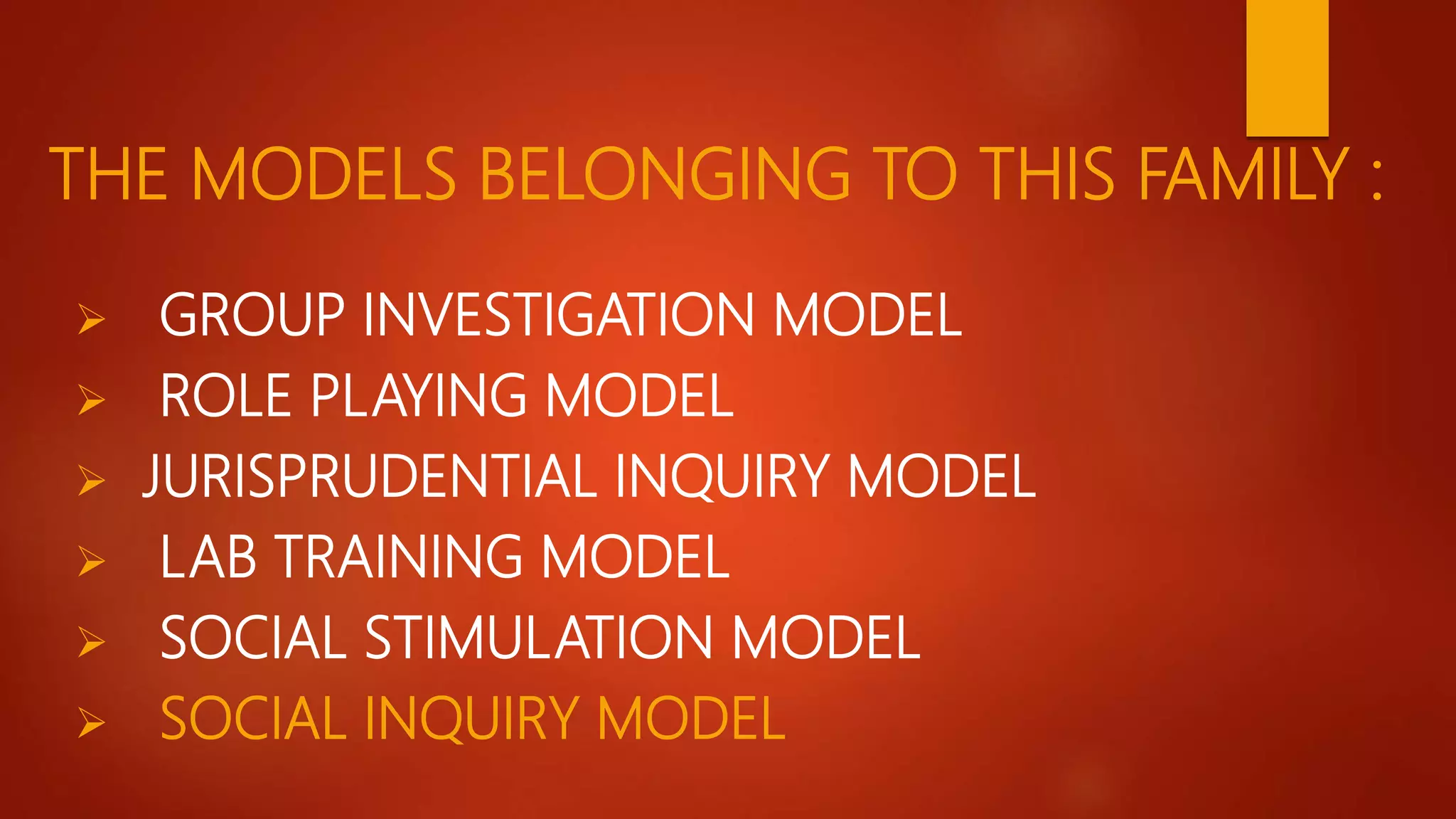 THE MODELS BELONGING TO THIS FAMILY :

➢ GROUP INVESTIGATION MODEL
➢ ROLE PLAYING MODEL
➢ JURISPRUDENTIAL INQUIRY MODEL
➢ LAB TRAINING MODEL
➢ SOCIAL STIMULATION MODEL
➢ SOCIAL INQUIRY MODEL